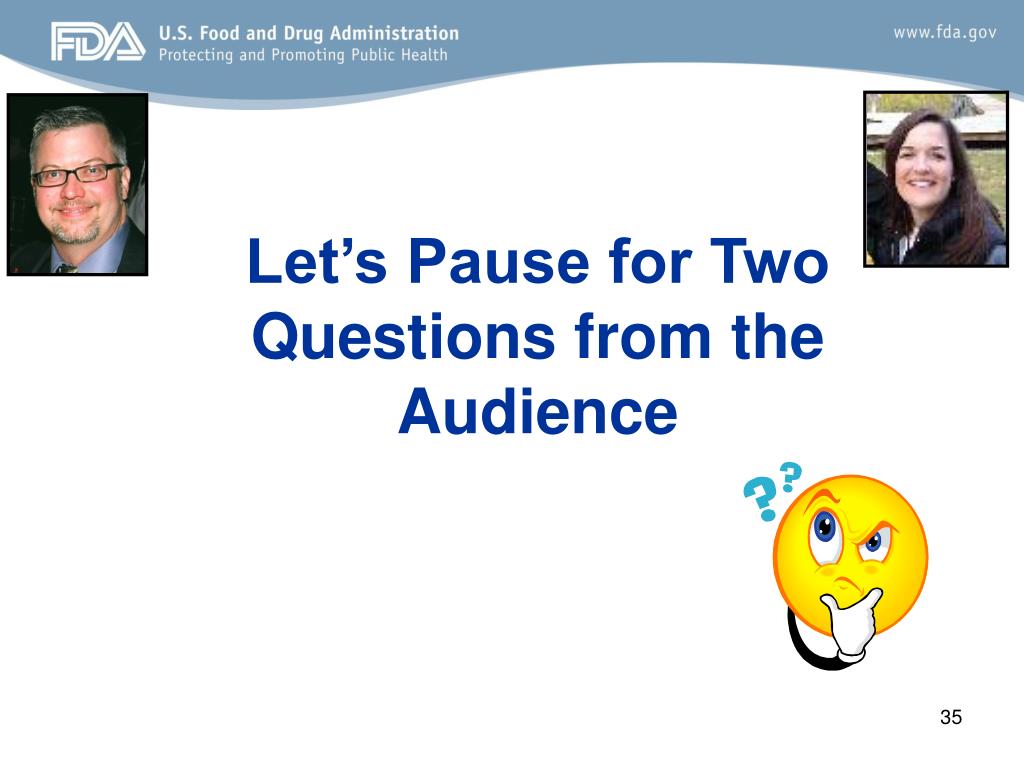 FDA U.S. Food and Drug Administration
Protecting and Promoting Public Health

www.fda.gov

Let's Pause for Two Questions from the Audience

??

35